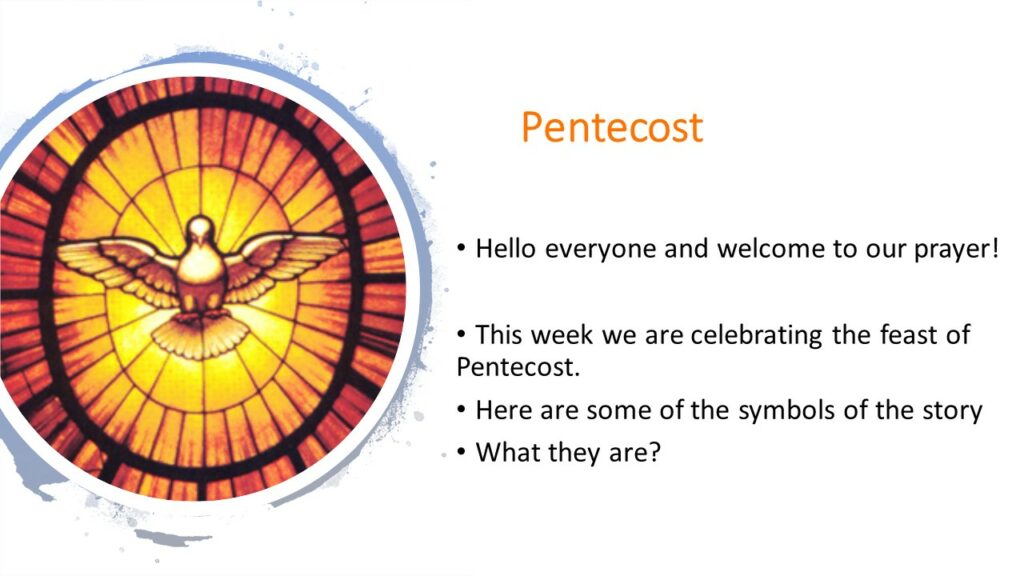 Pentecost

• Hello everyone and welcome to our prayer!

• This week we are celebrating the feast of Pentecost.

• Here are some of the symbols of the story

• What they are?